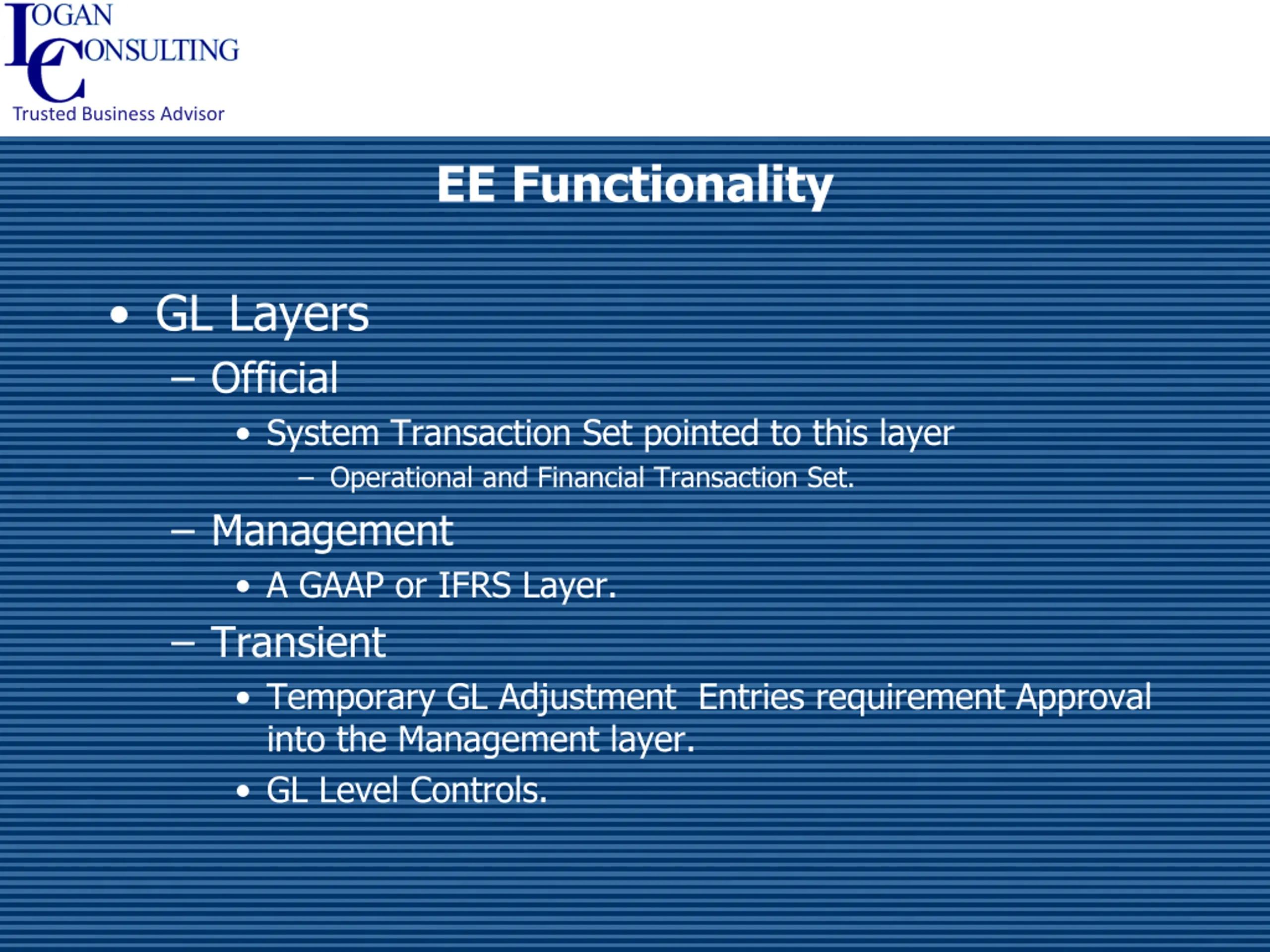 LOGAN CONSULTING
Trusted Business Advisor

EE Functionality

• GL Layers
– Official
• System Transaction Set pointed to this layer
– Operational and Financial Transaction Set.
– Management
• A GAAP or IFRS Layer.
– Transient
• Temporary GL Adjustment Entries requirement Approval into the Management layer.
• GL Level Controls.